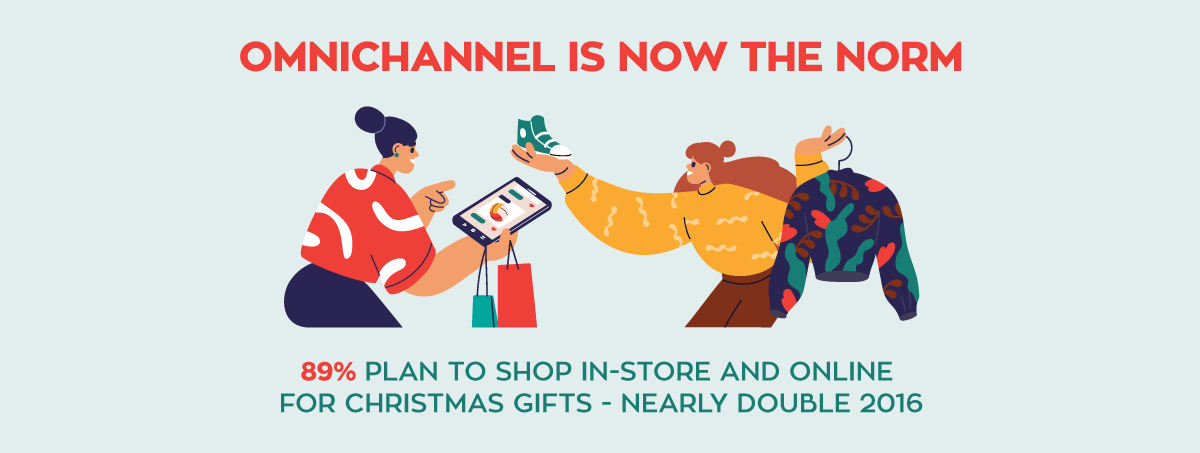 OMNICHANNEL IS NOW THE NORM

89% PLAN TO SHOP IN-STORE AND ONLINE FOR CHRISTMAS GIFTS - NEARLY DOUBLE 2016